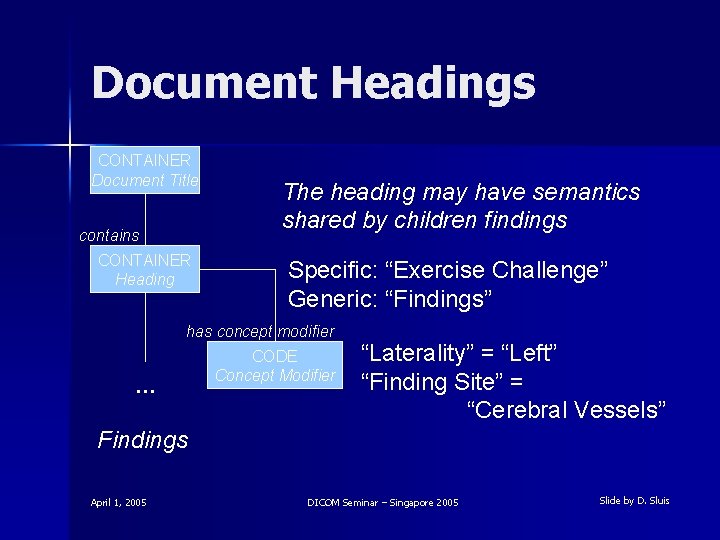 Document Headings

CONTAINER
Document Title

contains

CONTAINER
Heading

has concept modifier

CODE
Concept Modifier

...

Findings

The heading may have semantics shared by children findings

Specific: “Exercise Challenge”
Generic: “Findings”

“Laterality” = “Left”
“Finding Site” = “Cerebral Vessels”

April 1, 2005

DICOM Seminar – Singapore 2005

Slide by D. Sluis